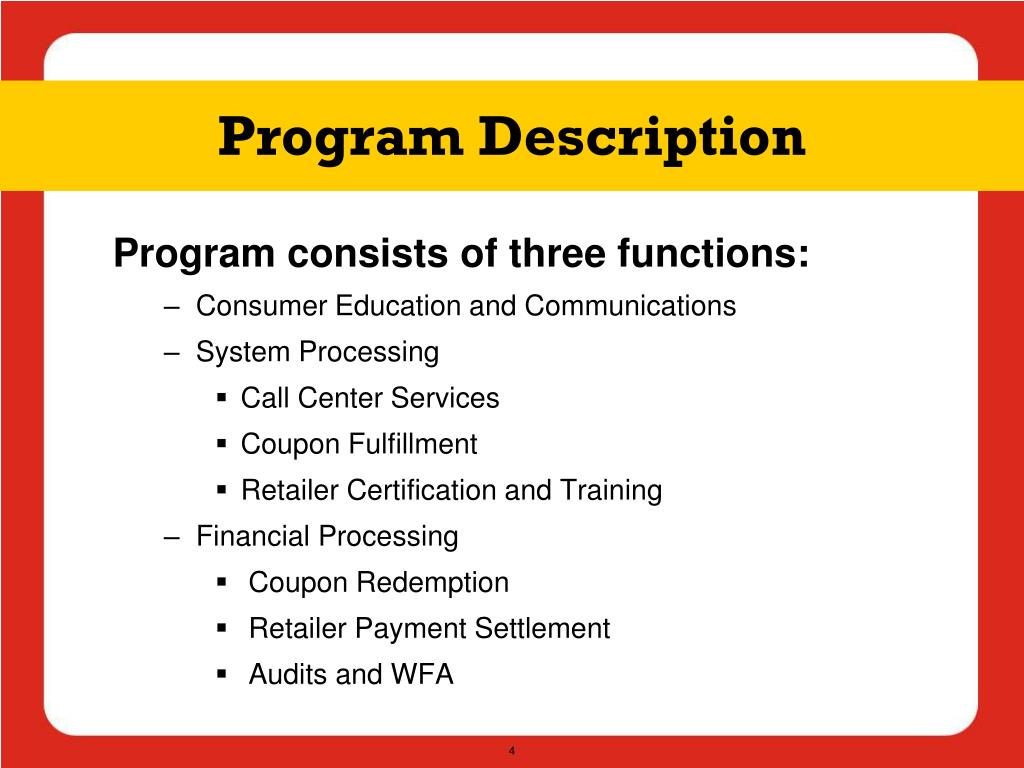 Program Description

Program consists of three functions:

– Consumer Education and Communications
– System Processing
  ▪ Call Center Services
  ▪ Coupon Fulfillment
  ▪ Retailer Certification and Training
– Financial Processing
  ▪ Coupon Redemption
  ▪ Retailer Payment Settlement
  ▪ Audits and WFA

4